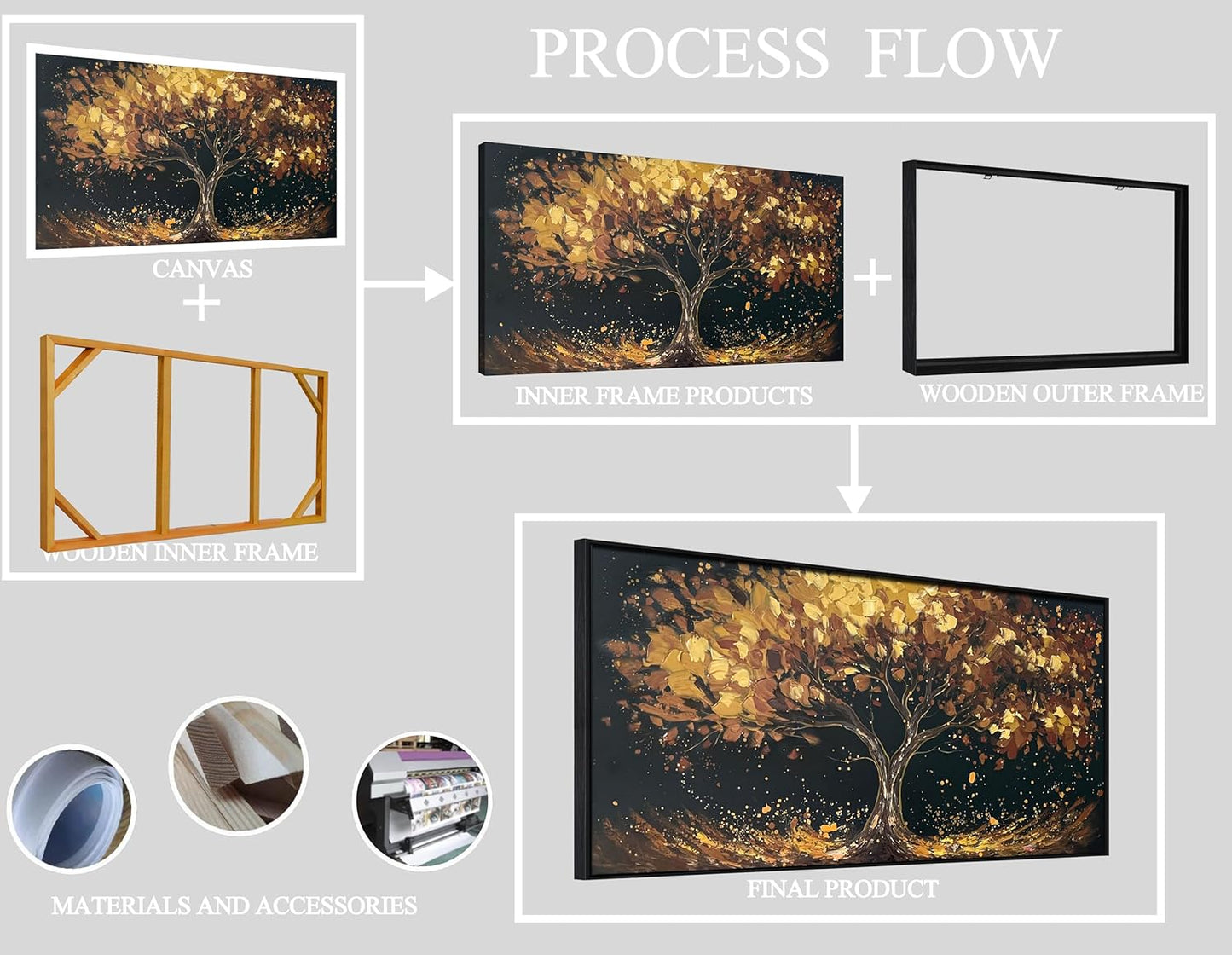 PROCESS FLOW

CANVAS

+

WOODEN INNER FRAME

INNER FRAME PRODUCTS

+

WOODEN OUTER FRAME

FINAL PRODUCT

MATERIALS AND ACCESSORIES